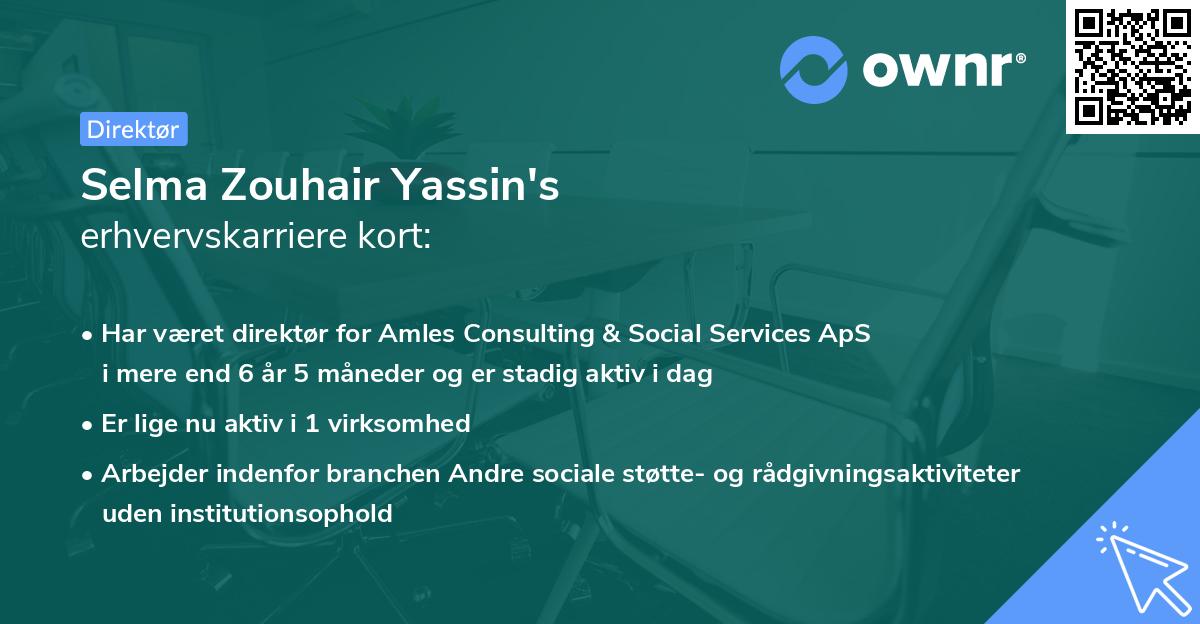 ownr®

Direktør

Selma Zouhair Yassin's
erhvervskarriere kort:

• Har været direktør for Amles Consulting & Social Services ApS i mere end 6 år 5 måneder og er stadig aktiv i dag

• Er lige nu aktiv i 1 virksomhed

• Arbejder indenfor branchen Andre sociale støtte- og rådgivningsaktiviteter uden institutionsophold